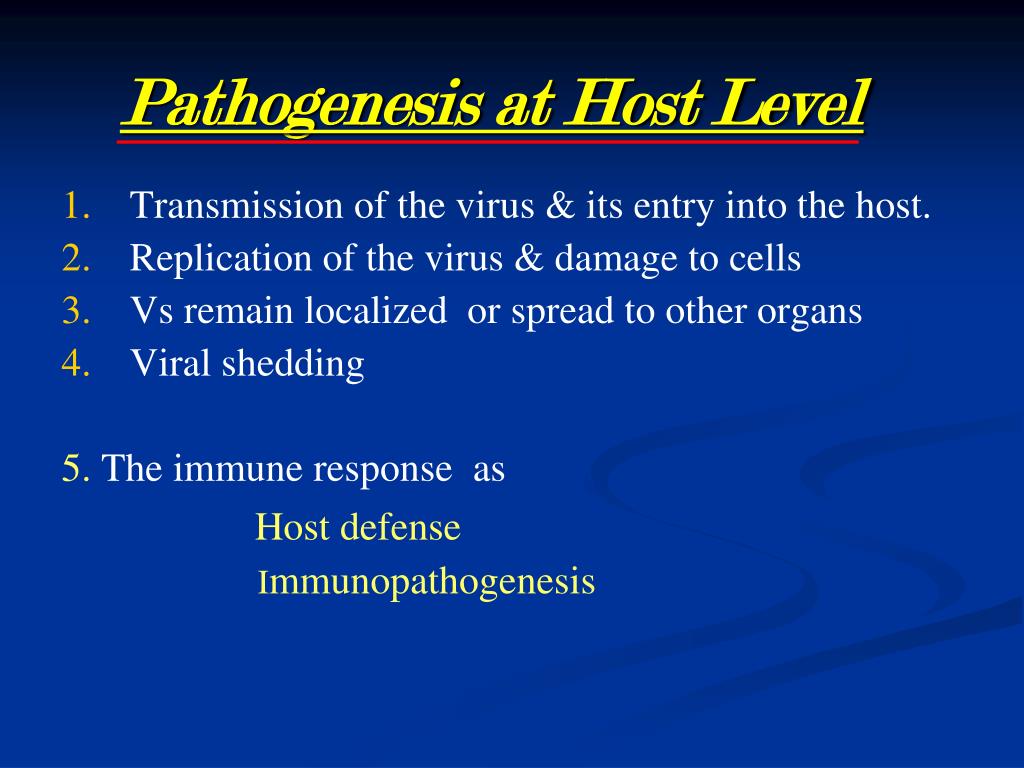 Pathogenesis at Host Level

1. Transmission of the virus & its entry into the host.
2. Replication of the virus & damage to cells
3. Vs remain localized or spread to other organs
4. Viral shedding

5. The immune response as
Host defense
Immunopathogenesis